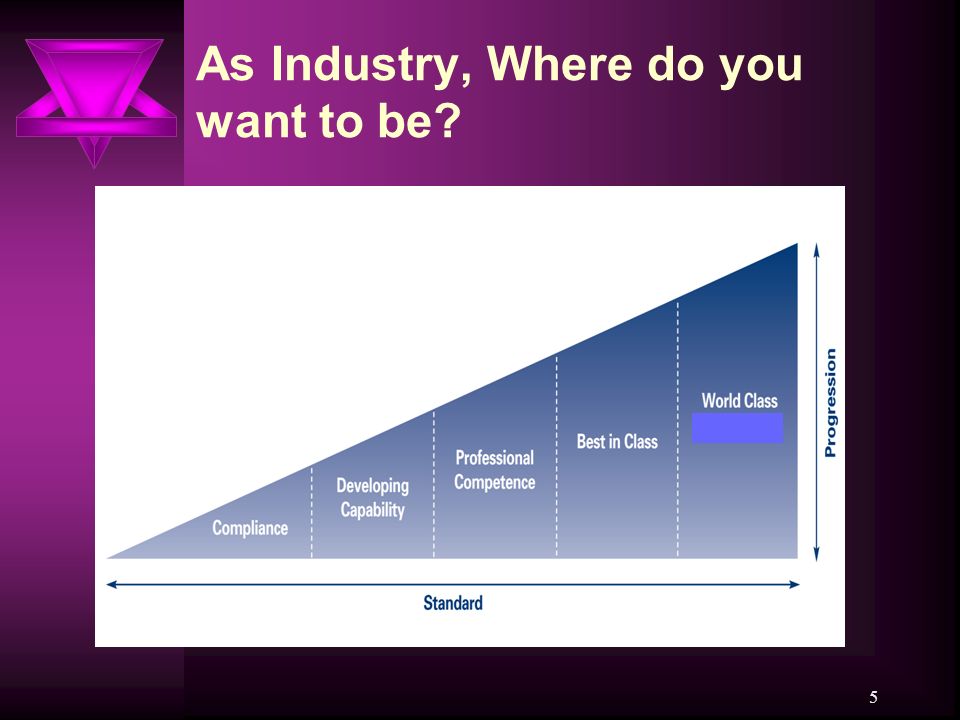 As Industry, Where do you want to be?

Compliance

Developing Capability

Professional Competence

Best in Class

World Class

Progression

Standard

5